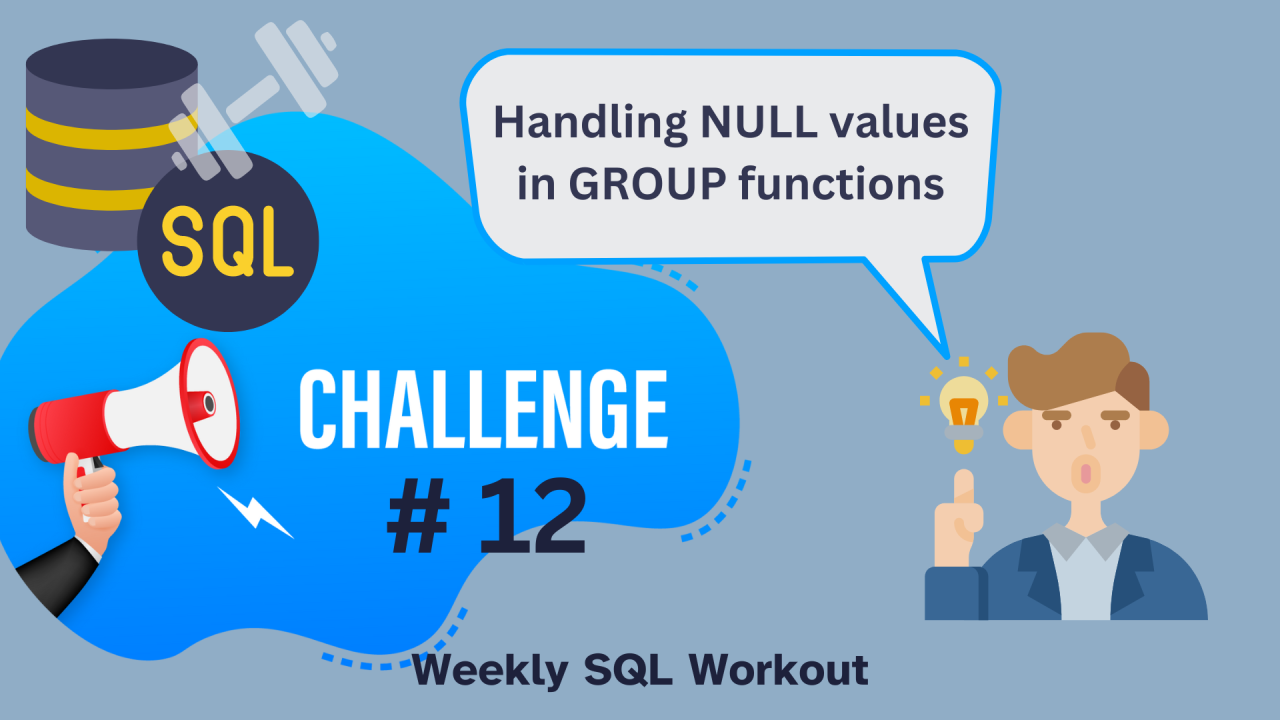 SQL

Handling NULL values in GROUP functions

CHALLENGE
# 12

Weekly SQL Workout